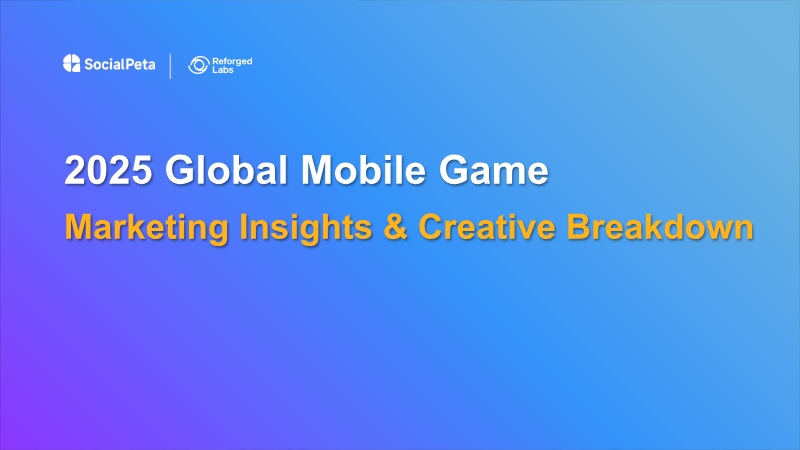 SocialPeta | Reforged Labs

2025 Global Mobile Game

Marketing Insights & Creative Breakdown